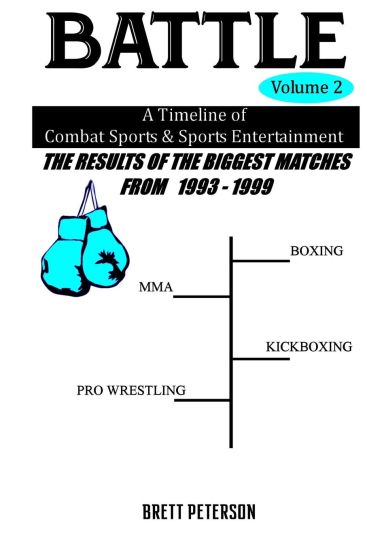 BATTLE

Volume 2

A Timeline of
Combat Sports & Sports Entertainment

THE RESULTS OF THE BIGGEST MATCHES FROM 1993 - 1999

BOXING

MMA

KICKBOXING

PRO WRESTLING

BRETT PETERSON